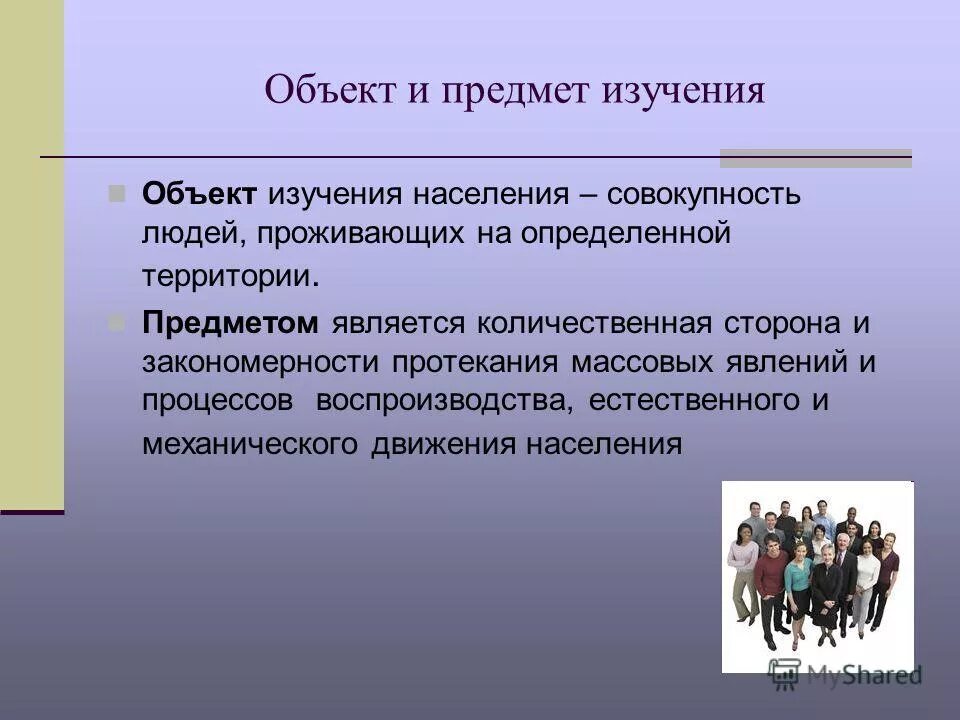 Объект и предмет изучения

Объект изучения населения – совокупность людей, проживающих на определенной территории.

Предметом является количественная сторона и закономерности протекания массовых явлений и процессов воспроизводства, естественного и механического движения населения

MyShared